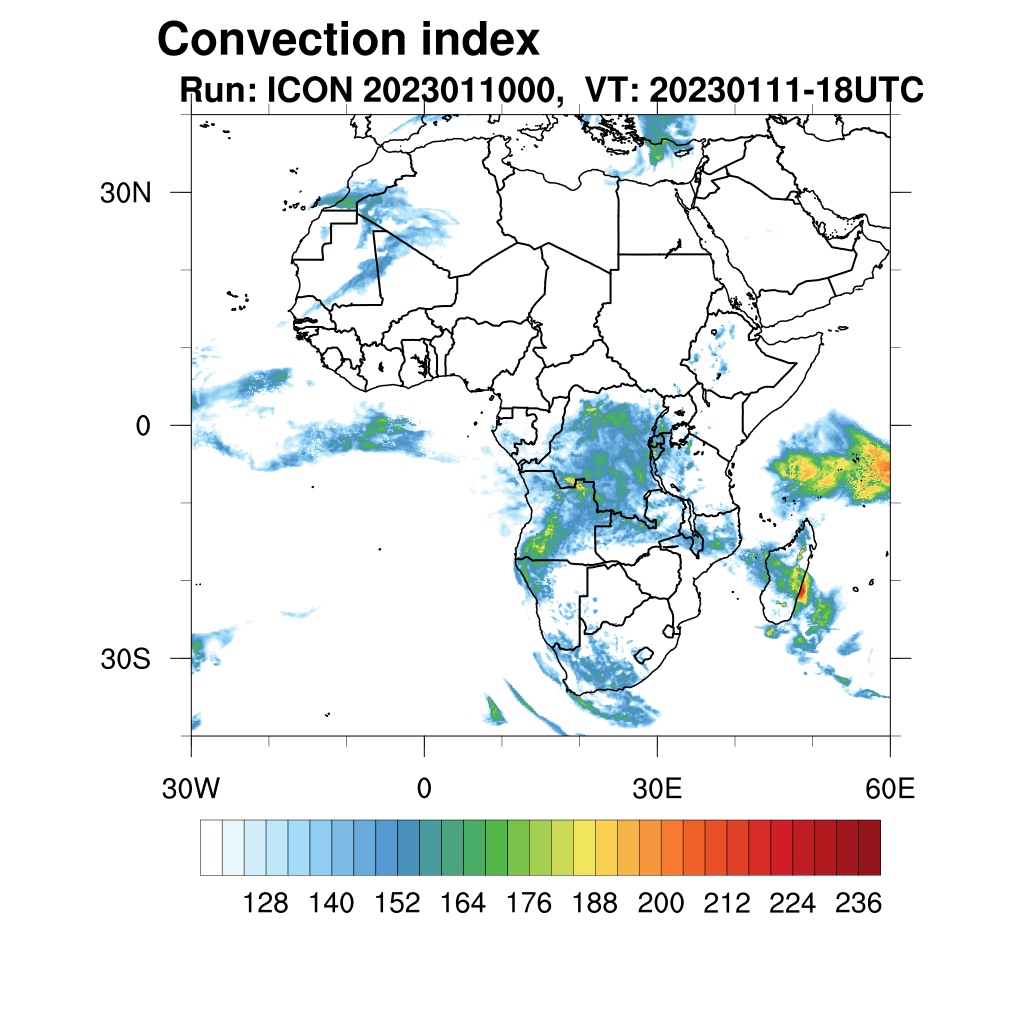 Convection index
Run: ICON 2023011000, VT: 20230111-18UTC

30N
0
30S

30W
0
30E
60E

128 140 152 164 176 188 200 212 224 236